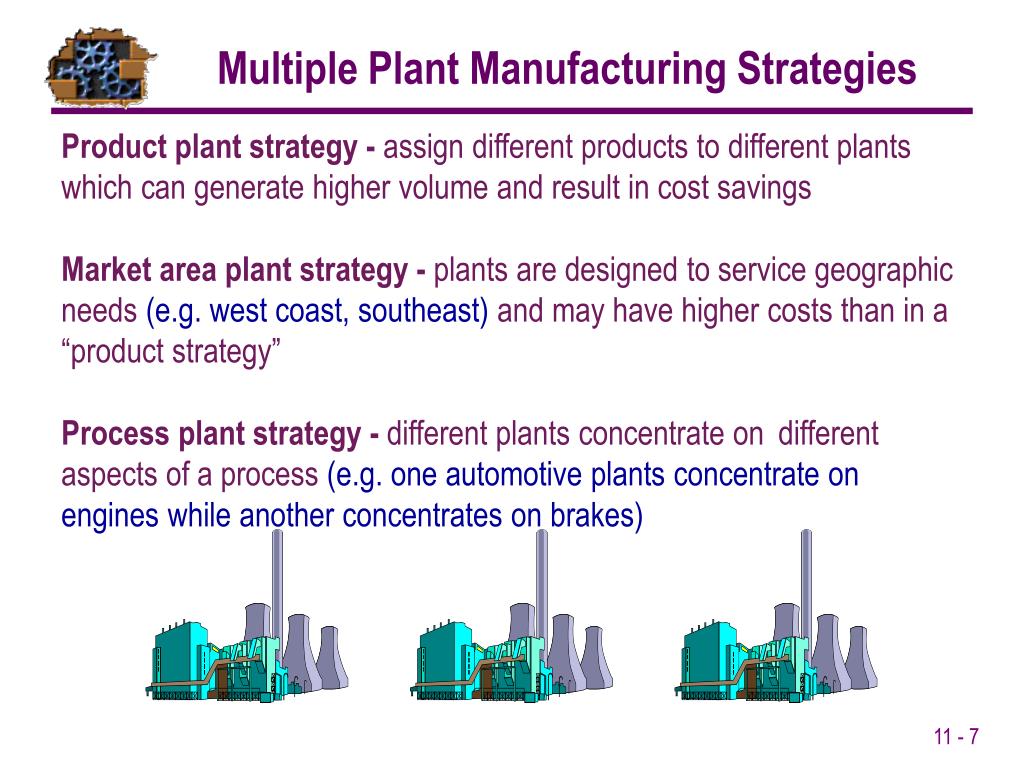 Multiple Plant Manufacturing Strategies

Product plant strategy - assign different products to different plants which can generate higher volume and result in cost savings

Market area plant strategy - plants are designed to service geographic needs (e.g. west coast, southeast) and may have higher costs than in a “product strategy”

Process plant strategy - different plants concentrate on different aspects of a process (e.g. one automotive plants concentrate on engines while another concentrates on brakes)

11 - 7